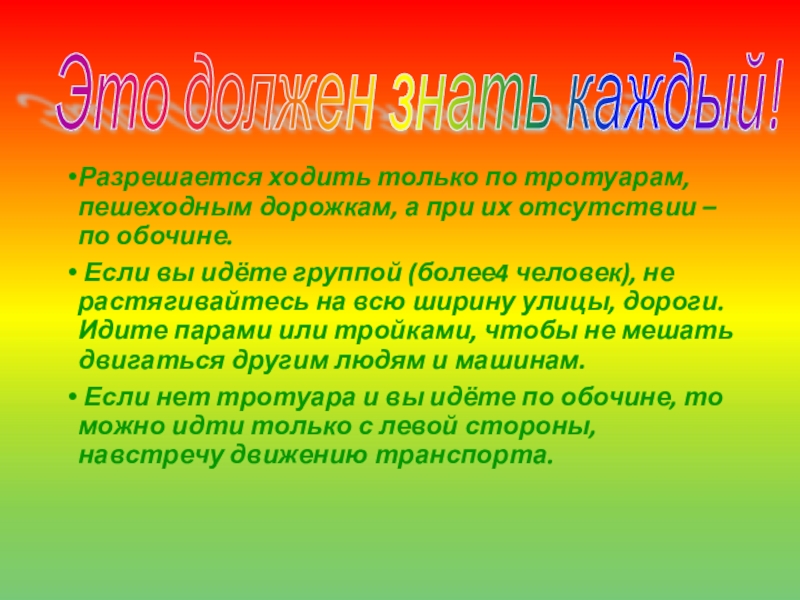 Это должен знать каждый!

•Разрешается ходить только по тротуарам, пешеходным дорожкам, а при их отсутствии – по обочине.

• Если вы идёте группой (более4 человек), не растягивайтесь на всю ширину улицы, дороги. Идите парами или тройками, чтобы не мешать двигаться другим людям и машинам.

• Если нет тротуара и вы идёте по обочине, то можно идти только с левой стороны, навстречу движению транспорта.